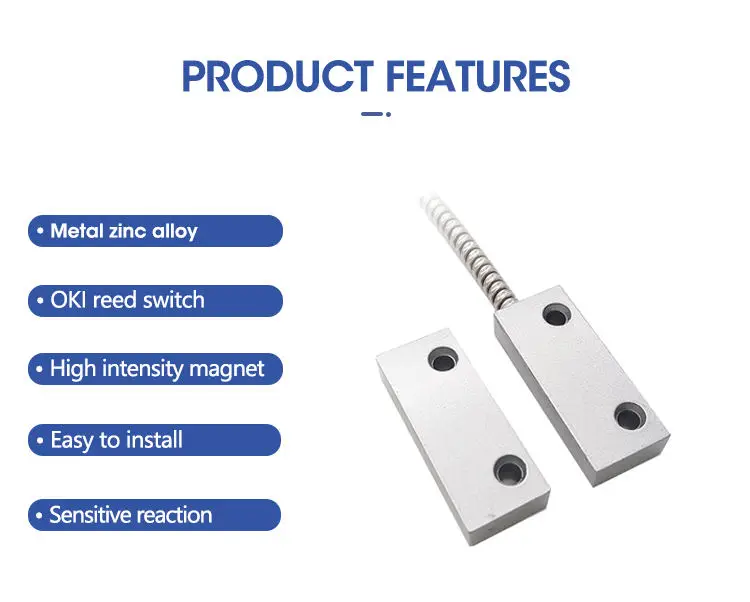 PRODUCT FEATURES

• Metal zinc alloy

• OKI reed switch

• High intensity magnet

• Easy to install

• Sensitive reaction